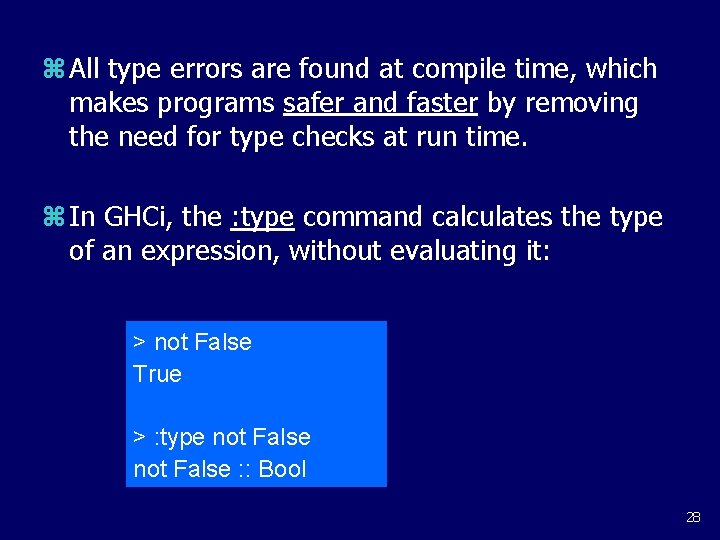 ⌘ All type errors are found at compile time, which makes programs safer and faster by removing the need for type checks at run time.

⌘ In GHCi, the :type command calculates the type of an expression, without evaluating it:

> not False
True

> :type not False
not False :: Bool

28